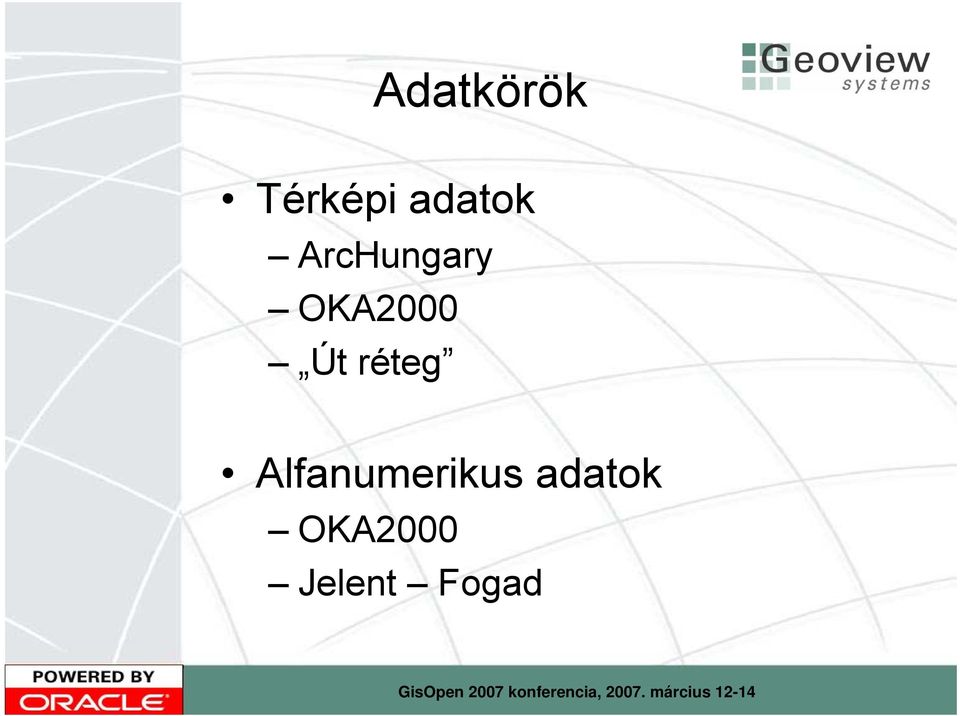 Geoview systems

Adatkörök

• Térképi adatok
– ArcHungary
– OKA2000
– „Út réteg”

• Alfanumerikus adatok
– OKA2000
– Jelent – Fogad

POWERED BY ORACLE

GisOpen 2007 konferencia, 2007. március 12-14